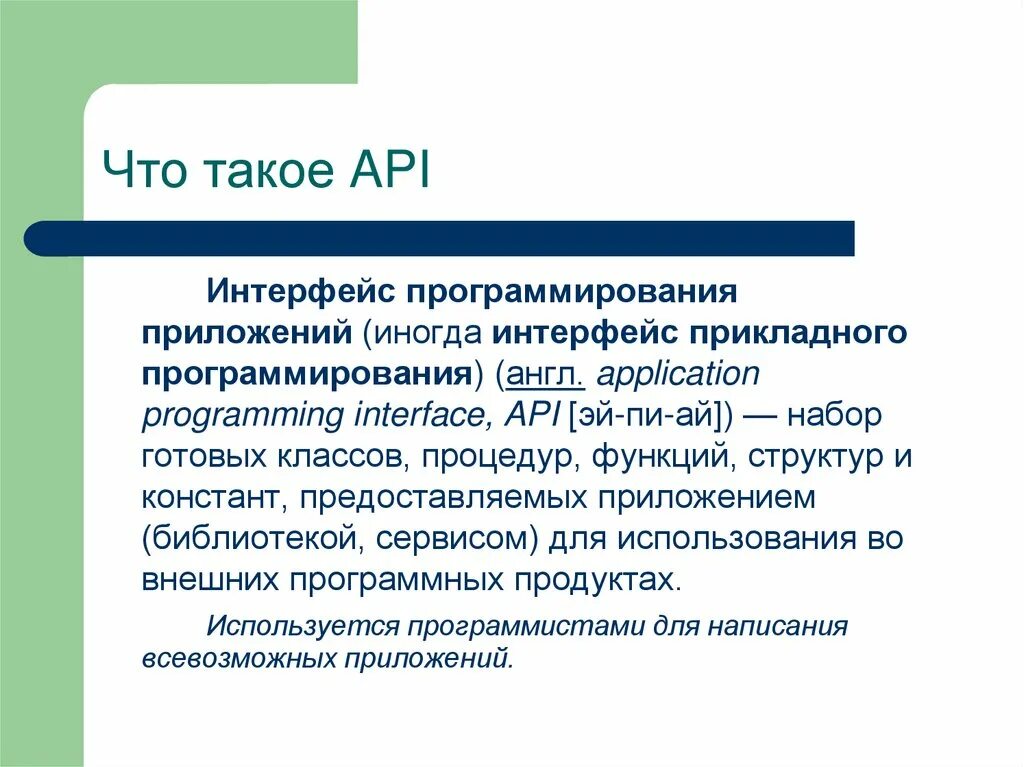 Что такое API

Интерфейс программирования приложений (иногда интерфейс прикладного программирования) (англ. application programming interface, API [эй-пи-ай]) — набор готовых классов, процедур, функций, структур и констант, предоставляемых приложением (библиотекой, сервисом) для использования во внешних программных продуктах.

Используется программистами для написания всевозможных приложений.